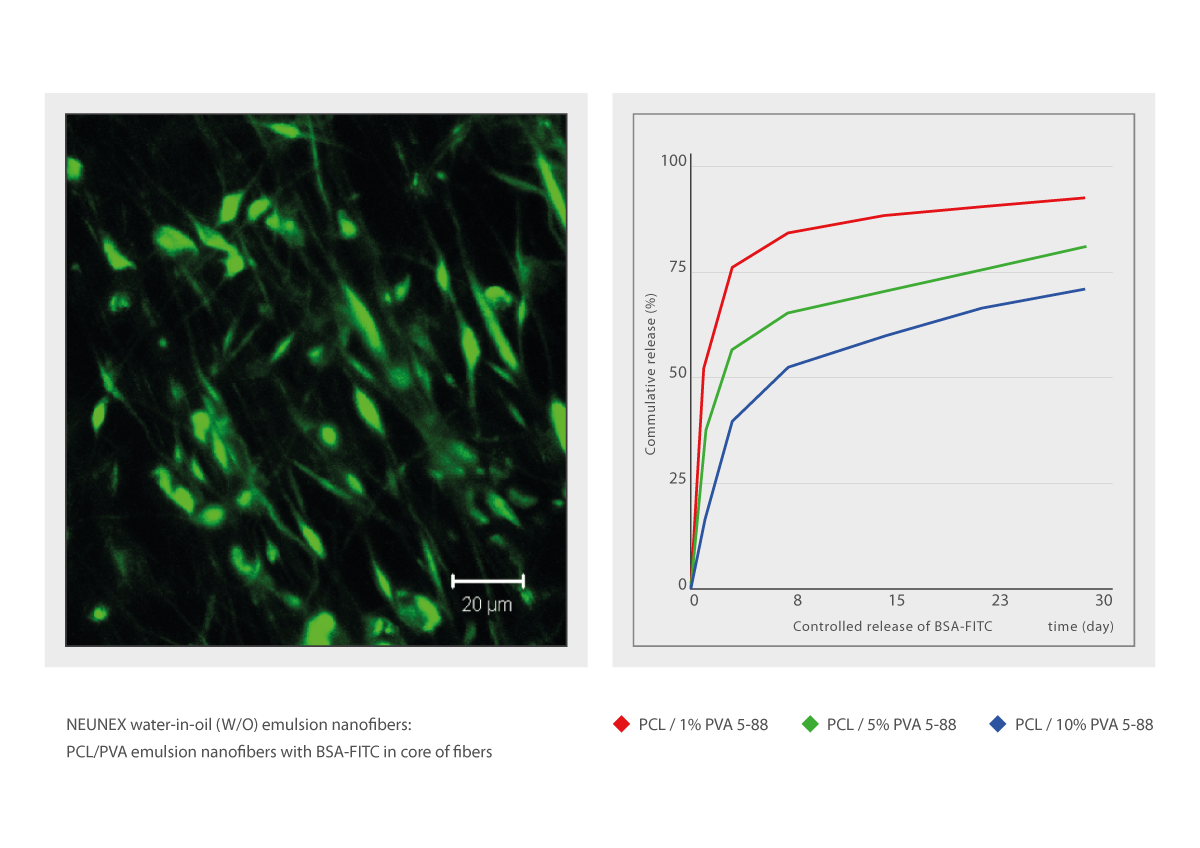 20 µm

100
75
50
25
0
Commulative release (%)
0
8
15
23
30
Controlled release of BSA-FITC
time (day)

NEUNEX water-in-oil (W/O) emulsion nanofibers:
PCL/PVA emulsion nanofibers with BSA-FITC in core of fibers

PCL / 1% PVA 5-88
PCL / 5% PVA 5-88
PCL / 10% PVA 5-88